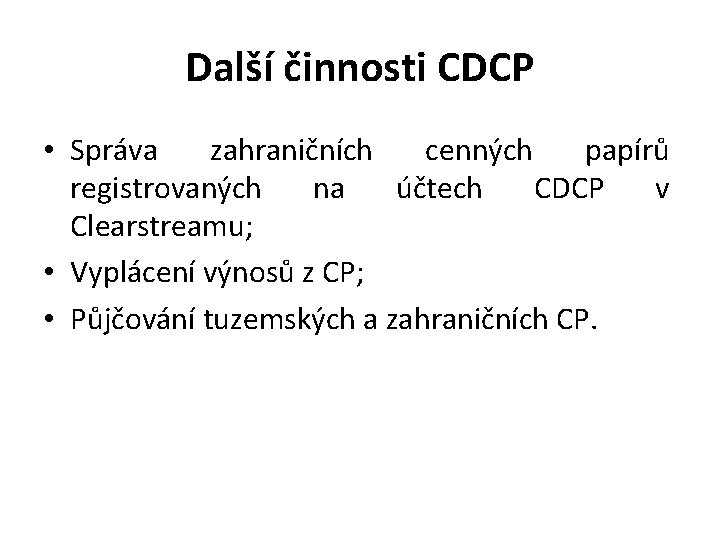 Další činnosti CDCP

• Správa zahraničních cenných papírů registrovaných na účtech CDCP v Clearstreamu;
• Vyplácení výnosů z CP;
• Půjčování tuzemských a zahraničních CP.